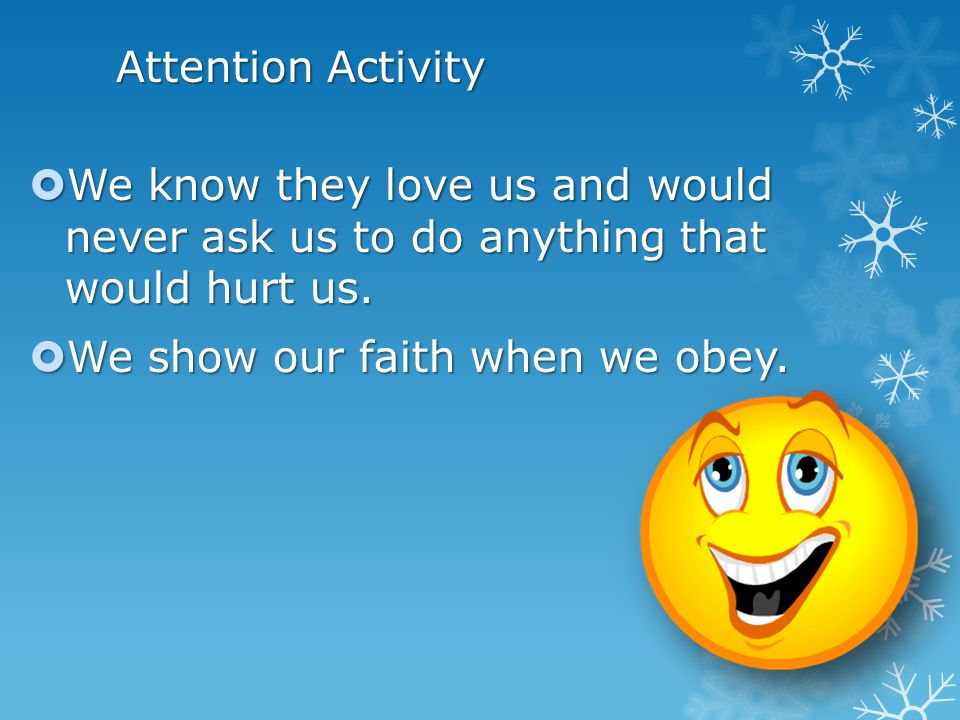 Attention Activity

We know they love us and would never ask us to do anything that would hurt us.

We show our faith when we obey.